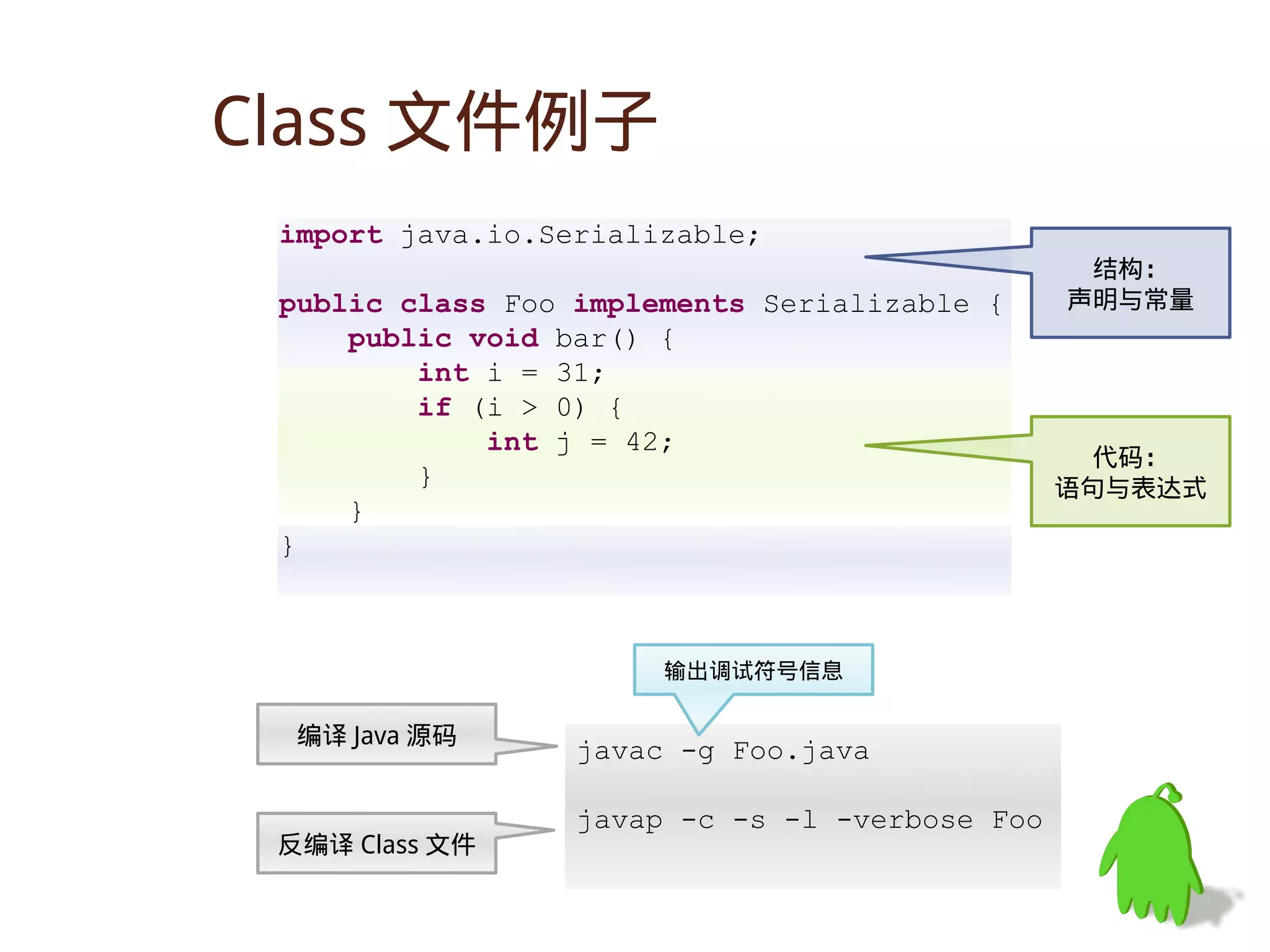 Class 文件例子

import java.io.Serializable;

public class Foo implements Serializable {
    public void bar() {
        int i = 31;
        if (i > 0) {
            int j = 42;
        }
    }
}

结构:
声明与常量

代码:
语句与表达式

输出调试符号信息

编译 Java 源码

反编译 Class 文件

javac -g Foo.java

javap -c -s -l -verbose Foo